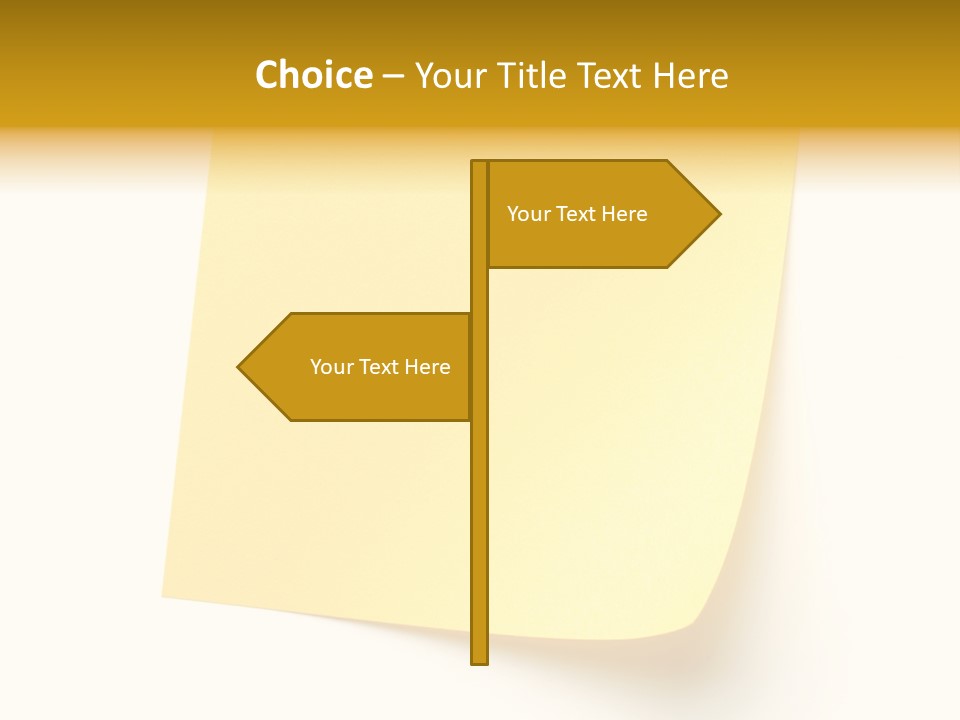 Choice – Your Title Text Here

Your Text Here

Your Text Here